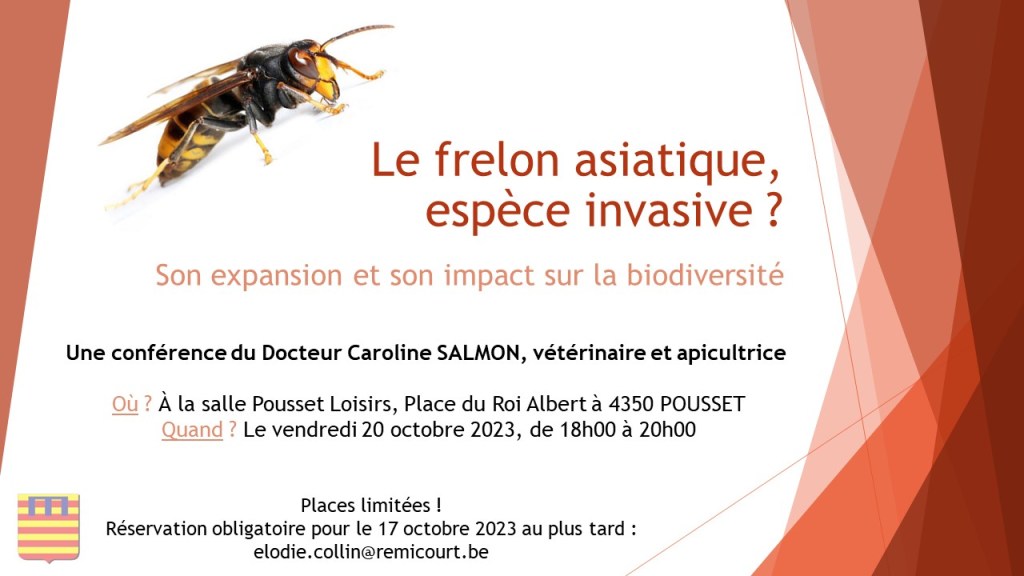 Le frelon asiatique, espèce invasive ?

Son expansion et son impact sur la biodiversité

Une conférence du Docteur Caroline SALMON, vétérinaire et apicultrice

Où ? À la salle Pousset Loisirs, Place du Roi Albert à 4350 POUSSET
Quand ? Le vendredi 20 octobre 2023, de 18h00 à 20h00

Places limitées !
Réservation obligatoire pour le 17 octobre 2023 au plus tard :
elodie.collin@remicourt.be